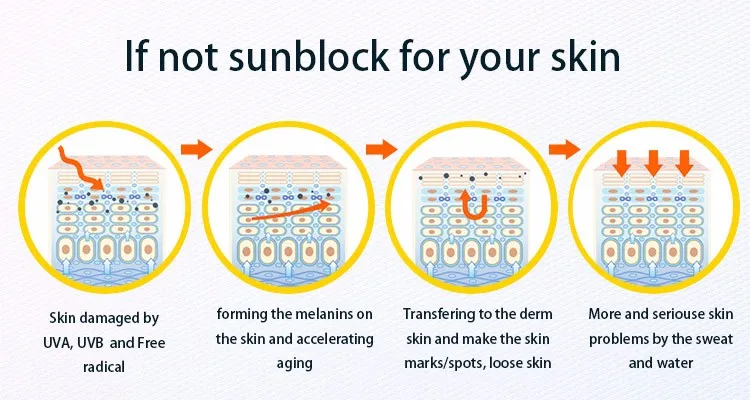 If not sunblock for your skin

Skin damaged by UVA, UVB and Free radical

forming the melanins on the skin and accelerating aging

Transfering to the derm skin and make the skin marks/spots, loose skin

More and seriouse skin problems by the sweat and water